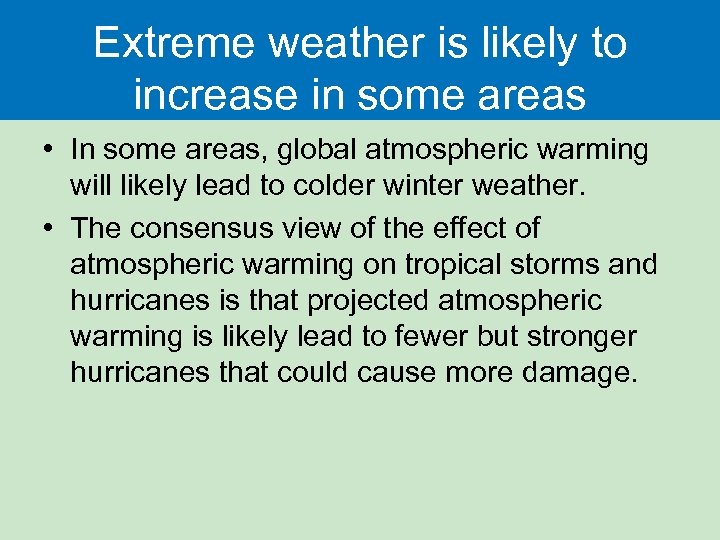 Extreme weather is likely to increase in some areas

• In some areas, global atmospheric warming will likely lead to colder winter weather.

• The consensus view of the effect of atmospheric warming on tropical storms and hurricanes is that projected atmospheric warming is likely lead to fewer but stronger hurricanes that could cause more damage.